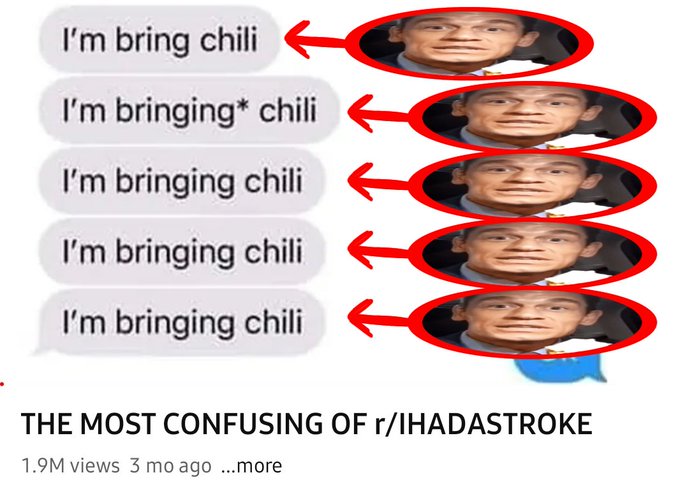 I'm bring chili

I'm bringing* chili

I'm bringing chili

I'm bringing chili

I'm bringing chili

THE MOST CONFUSING OF r/IHADASTROKE

1.9M views 3 mo ago ...more